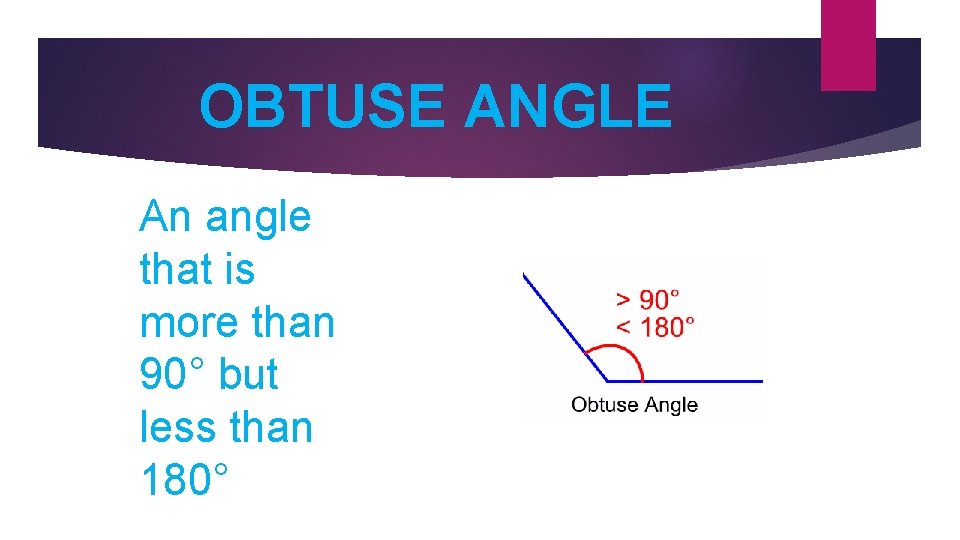 OBTUSE ANGLE

An angle that is more than 90° but less than 180°

> 90°
< 180°

Obtuse Angle